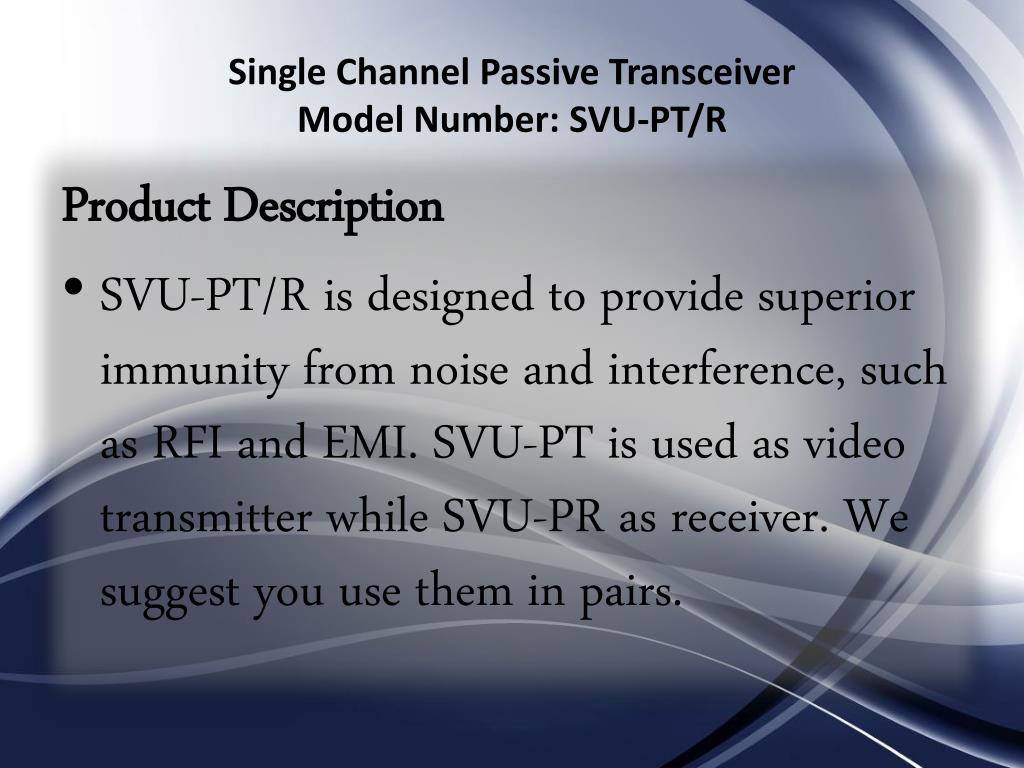 Single Channel Passive Transceiver
Model Number: SVU-PT/R

Product Description

• SVU-PT/R is designed to provide superior immunity from noise and interference, such as RFI and EMI. SVU-PT is used as video transmitter while SVU-PR as receiver. We suggest you use them in pairs.